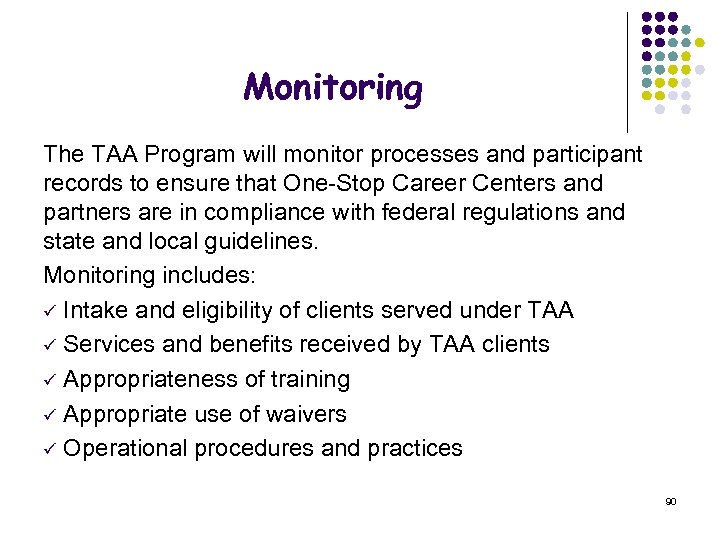 Monitoring

The TAA Program will monitor processes and participant records to ensure that One-Stop Career Centers and partners are in compliance with federal regulations and state and local guidelines.

Monitoring includes:

✓ Intake and eligibility of clients served under TAA
✓ Services and benefits received by TAA clients
✓ Appropriateness of training
✓ Appropriate use of waivers
✓ Operational procedures and practices

90